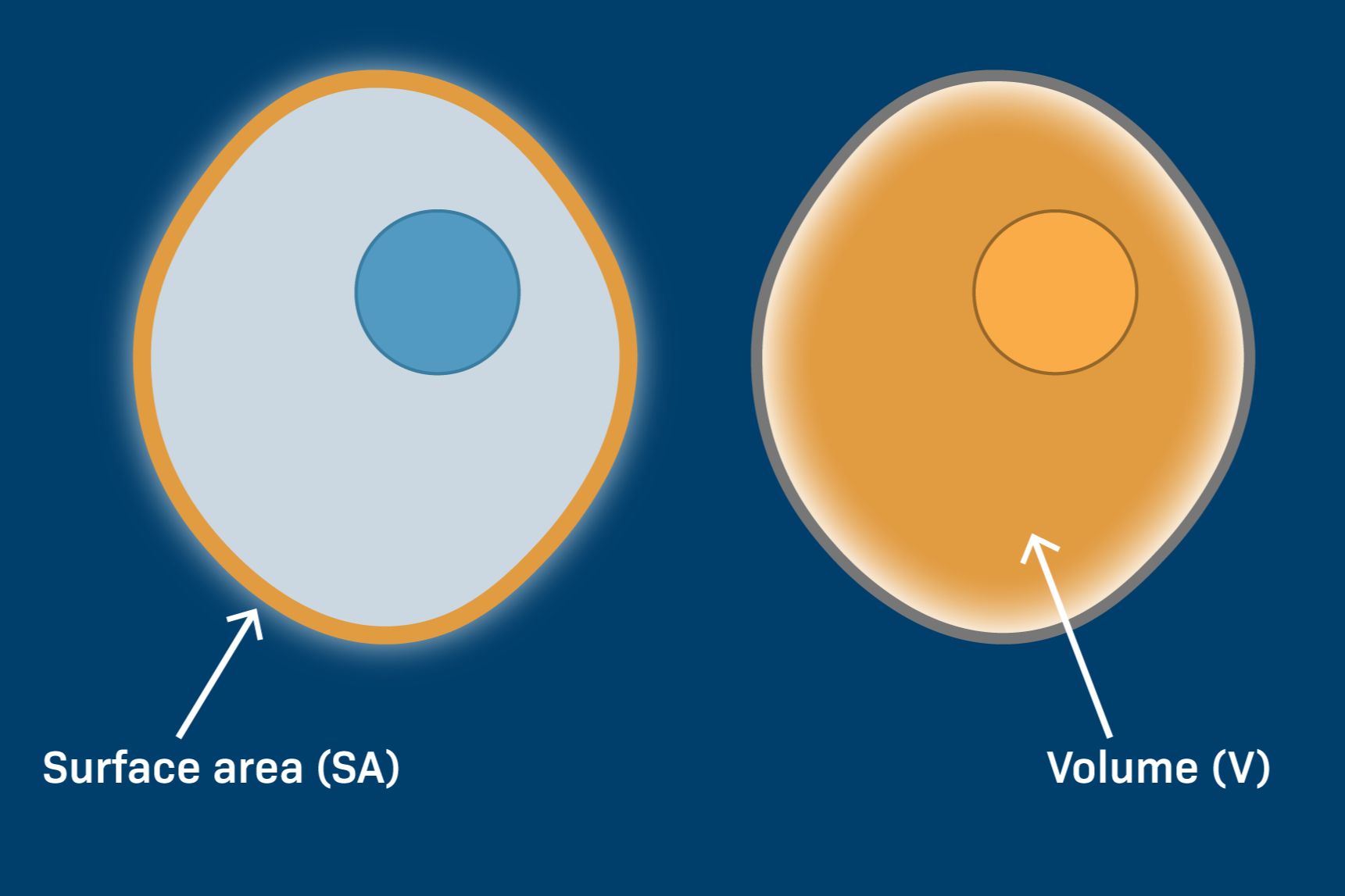 Surface area (SA)

Volume (V)